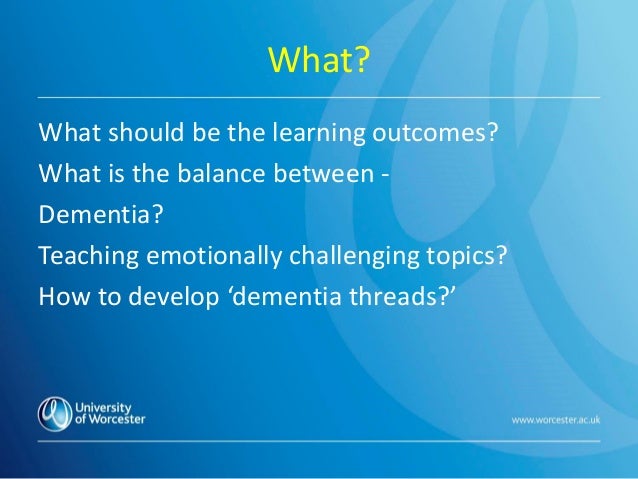 What?

What should be the learning outcomes?

What is the balance between -

Dementia?

Teaching emotionally challenging topics?

How to develop ‘dementia threads?’

University of Worcester

www.worcester.ac.uk